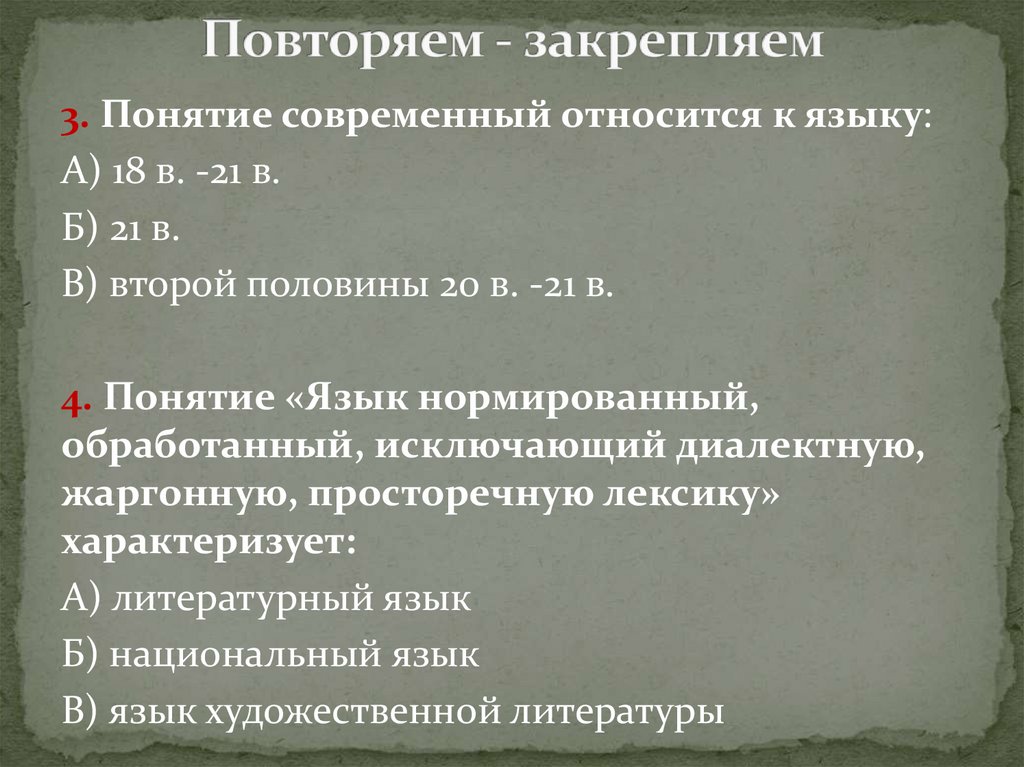 Повторяем - закрепляем

3. Понятие современный относится к языку:
А) 18 в. -21 в.
Б) 21 в.
В) второй половины 20 в. -21 в.

4. Понятие «Язык нормированный, обработанный, исключающий диалектную, жаргонную, просторечную лексику» характеризует:
А) литературный язык
Б) национальный язык
В) язык художественной литературы